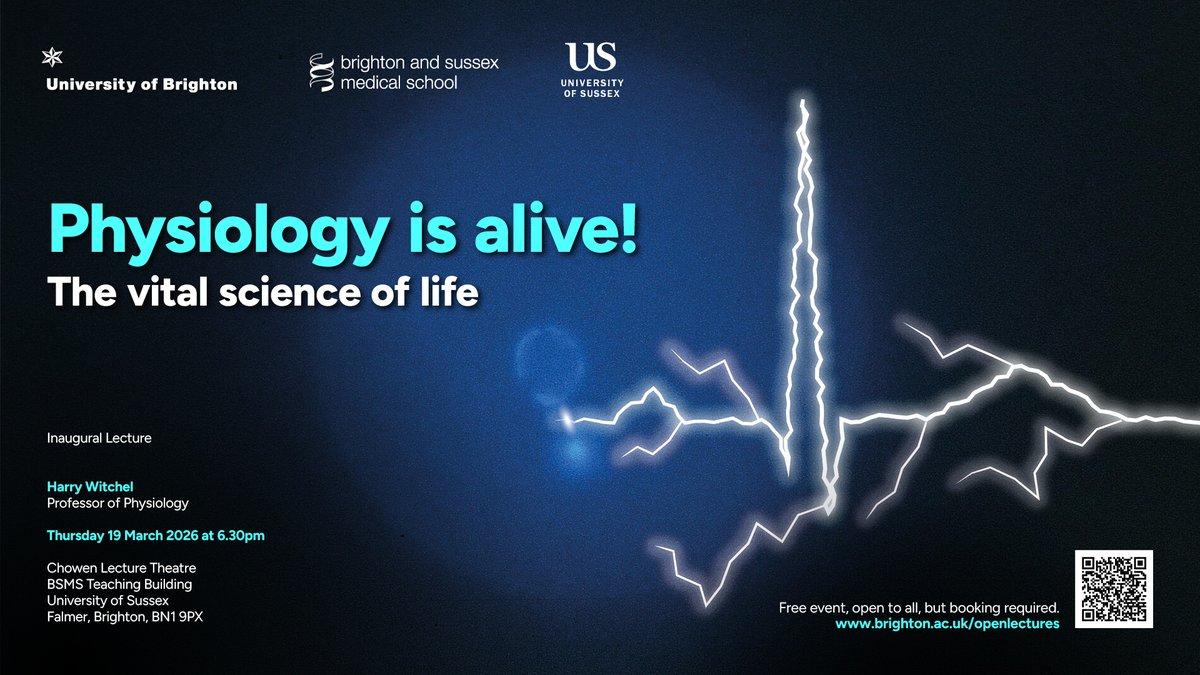 University of Brighton

brighton and sussex medical school

US
UNIVERSITY OF SUSSEX

Physiology is alive!
The vital science of life

Inaugural Lecture

Harry Witchel
Professor of Physiology

Thursday 19 March 2026 at 6.30pm

Chowen Lecture Theatre
BSMS Teaching Building
University of Sussex
Falmer, Brighton, BN1 9PX

Free event, open to all, but booking required.
www.brighton.ac.uk/openlectures